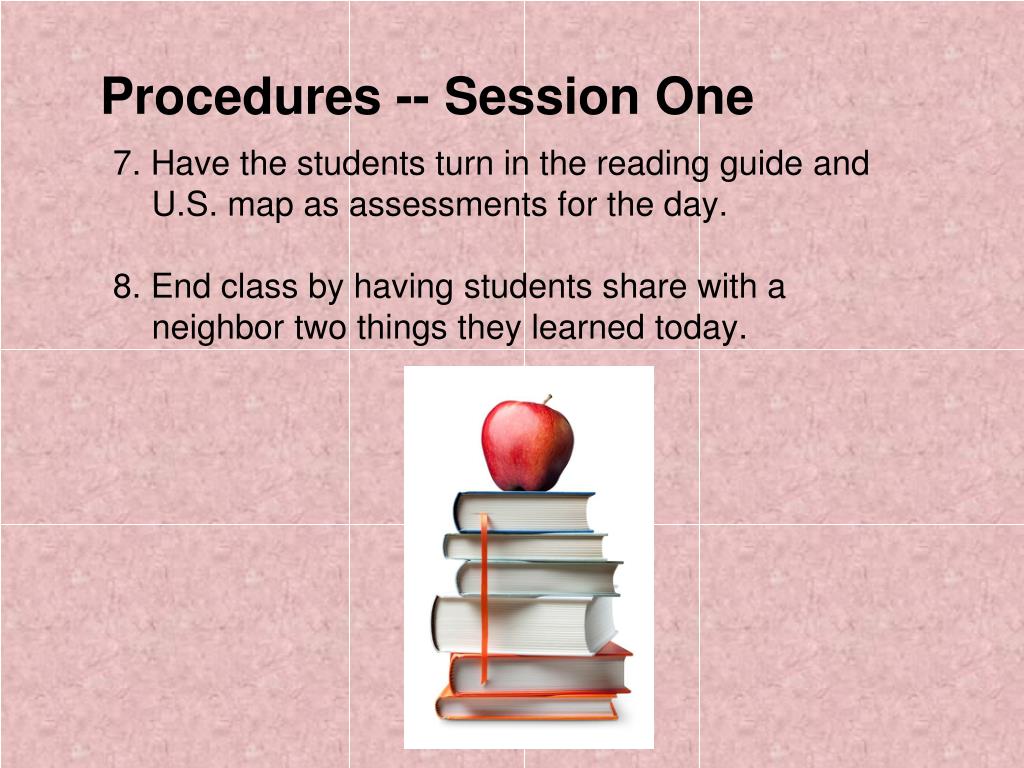 Procedures -- Session One

7. Have the students turn in the reading guide and U.S. map as assessments for the day.

8. End class by having students share with a neighbor two things they learned today.